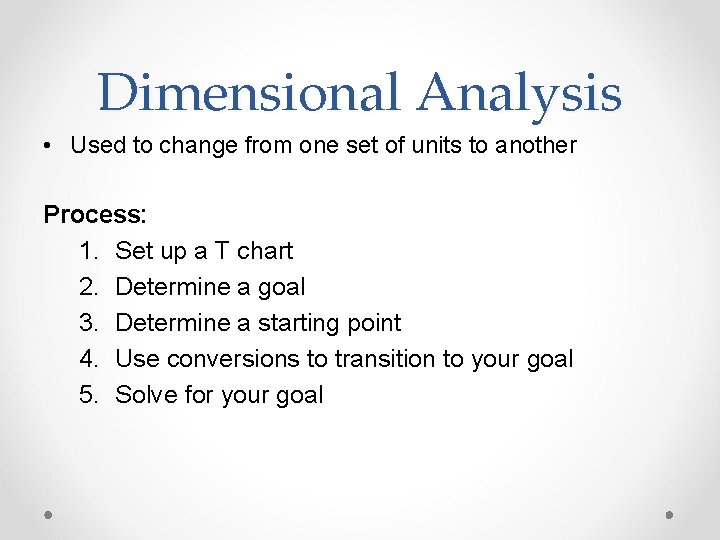 Dimensional Analysis

• Used to change from one set of units to another

Process:

1. Set up a T chart
2. Determine a goal
3. Determine a starting point
4. Use conversions to transition to your goal
5. Solve for your goal